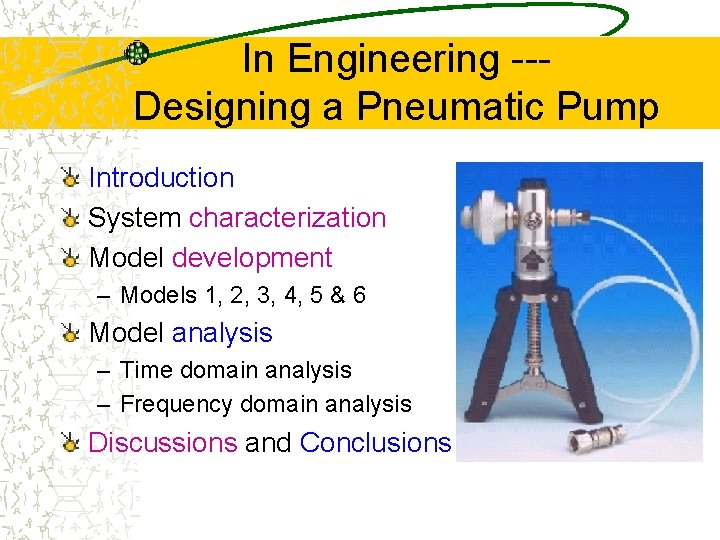 In Engineering ---
Designing a Pneumatic Pump

Introduction
System characterization
Model development
– Models 1, 2, 3, 4, 5 & 6
Model analysis
– Time domain analysis
– Frequency domain analysis
Discussions and Conclusions